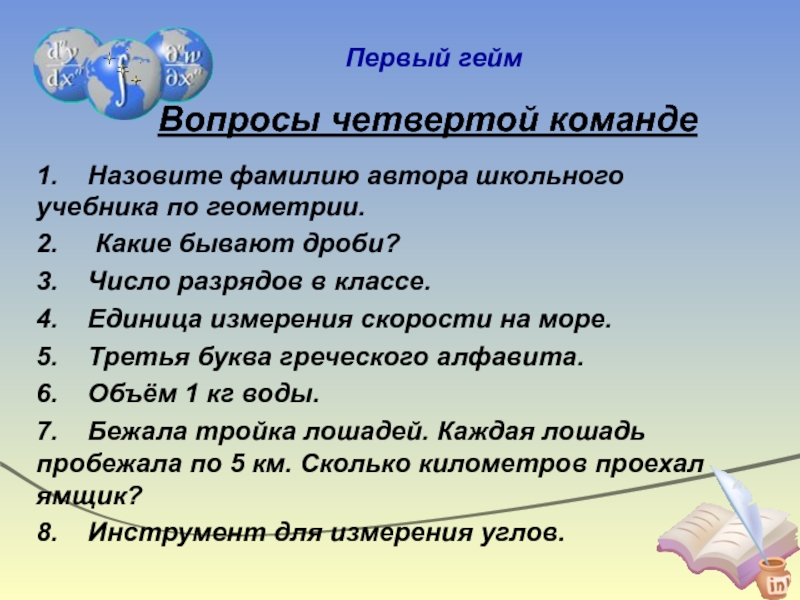 $\frac{d^n y}{dx^n}$ $\int$ $\frac{\partial^n w}{\partial x^n}$

Первый гейм

Вопросы четвертой команде

1. Назовите фамилию автора школьного учебника по геометрии.

2. Какие бывают дроби?

3. Число разрядов в классе.

4. Единица измерения скорости на море.

5. Третья буква греческого алфавита.

6. Объём 1 кг воды.

7. Бежала тройка лошадей. Каждая лошадь пробежала по 5 км. Сколько километров проехал ямщик?

8. Инструмент для измерения углов.

ink